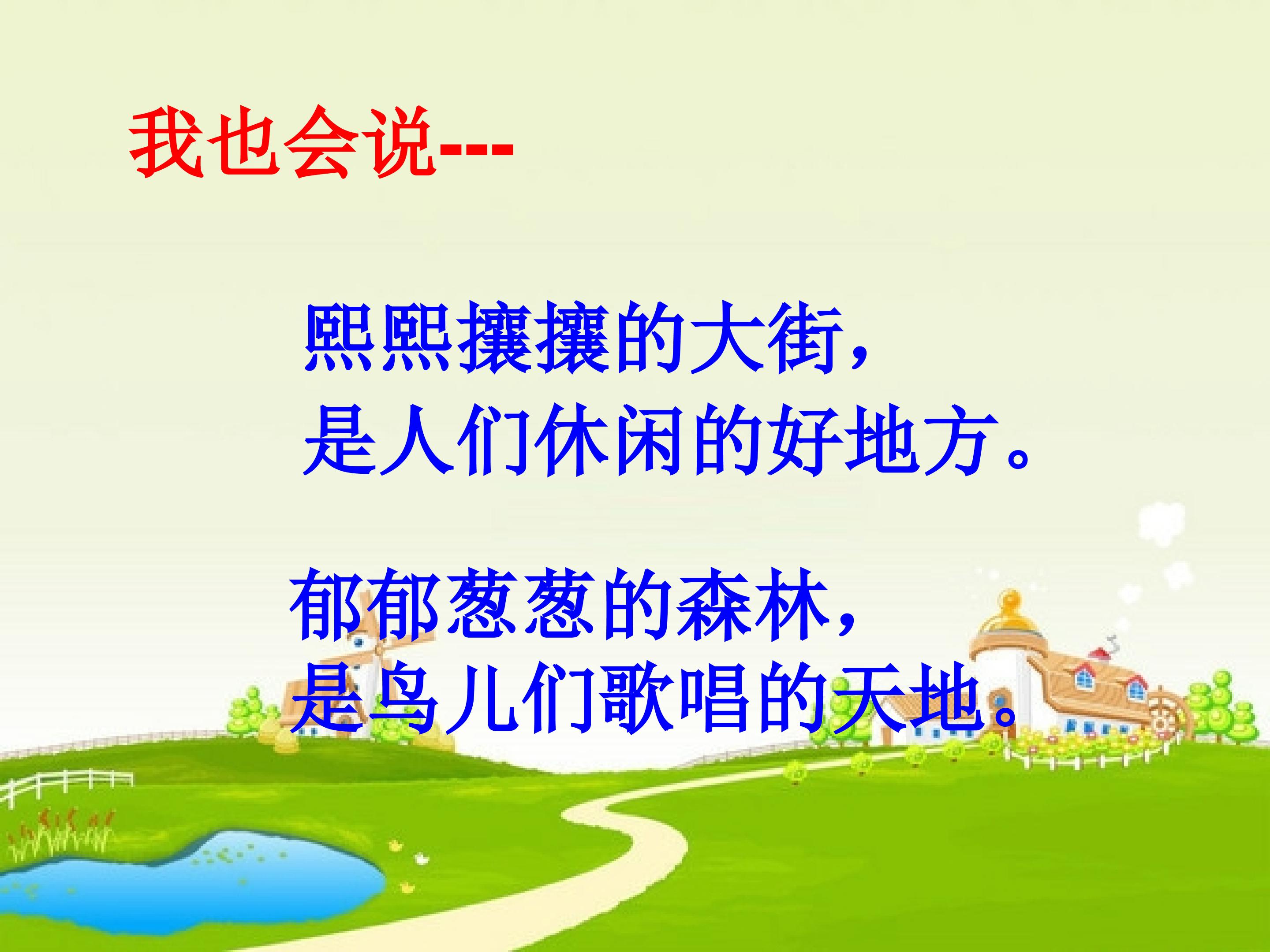 我也会说---

熙熙攘攘的大街，
是人们休闲的好地方。

郁郁葱葱的森林，
是鸟儿们歌唱的天地。